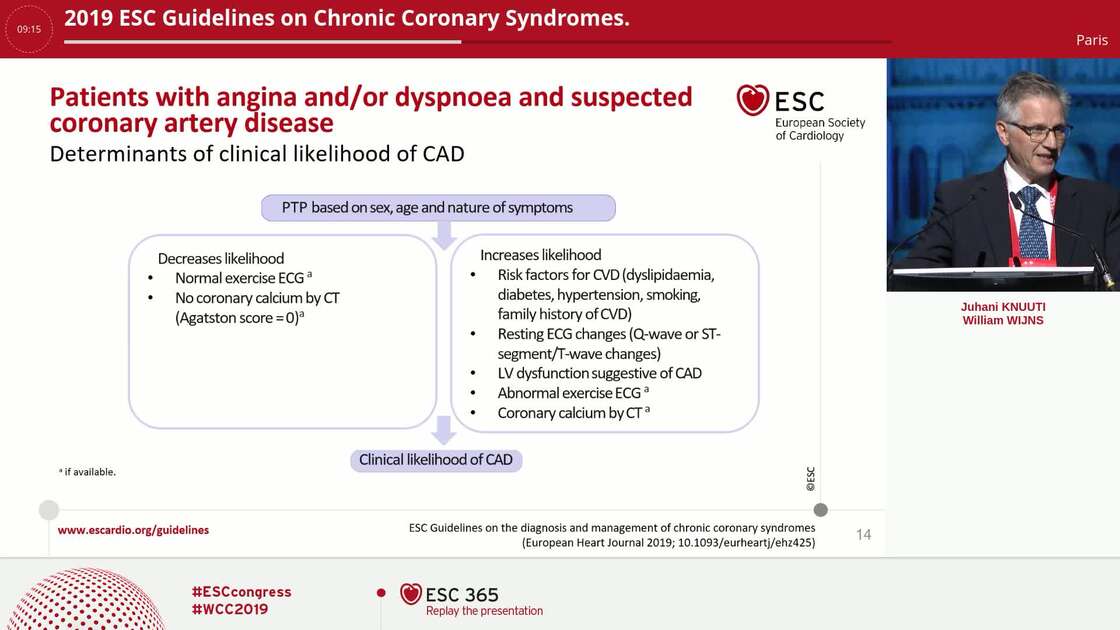 09:15

2019 ESC Guidelines on Chronic Coronary Syndromes.

Paris

Patients with angina and/or dyspnoea and suspected coronary artery disease

Determinants of clinical likelihood of CAD

ESC
European Society of Cardiology

PTP based on sex, age and nature of symptoms

Decreases likelihood
• Normal exercise ECG $^a$
• No coronary calcium by CT (Agatston score = 0)$^a$

Increases likelihood
• Risk factors for CVD (dyslipidaemia, diabetes, hypertension, smoking, family history of CVD)
• Resting ECG changes (Q-wave or ST-segment/T-wave changes)
• LV dysfunction suggestive of CAD
• Abnormal exercise ECG $^a$
• Coronary calcium by CT $^a$

Clinical likelihood of CAD

$^a$ if available.

©ESC

www.escardio.org/guidelines

ESC Guidelines on the diagnosis and management of chronic coronary syndromes (European Heart Journal 2019; 10.1093/eurheartj/ehz425)

14

Juhani KNUUTI
William WIJNS

#ESCcongress
#WCC2019

ESC 365
Replay the presentation